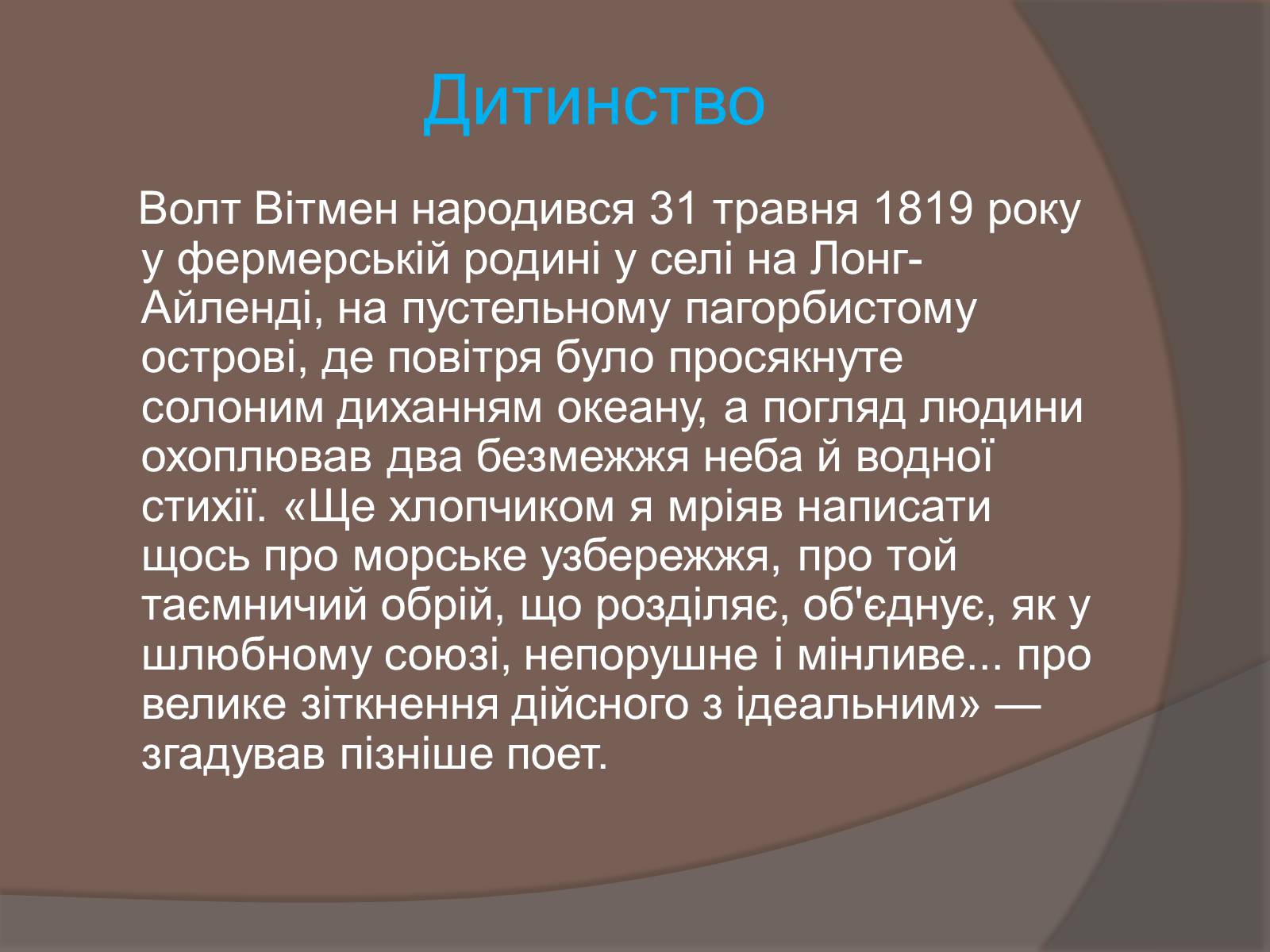 Дитинство

Волт Вітмен народився 31 травня 1819 року у фермерській родині у селі на Лонг-Айленді, на пустельному пагорбистому острові, де повітря було просякнуте солоним диханням океану, а погляд людини охоплював два безмежжя неба й водної стихії. «Ще хлопчиком я мріяв написати щось про морське узбережжя, про той таємничий обрій, що розділяє, об'єднує, як у шлюбному союзі, непорушне і мінливе... про велике зіткнення дійсного з ідеальним» — згадував пізніше поет.